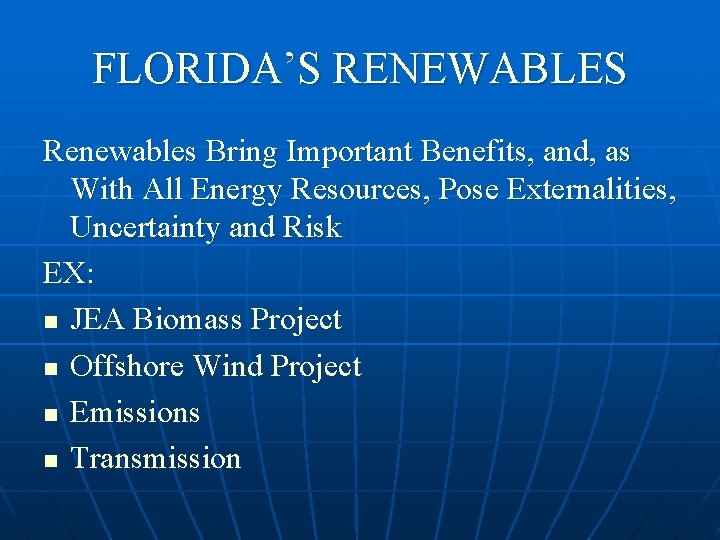 FLORIDA'S RENEWABLES

Renewables Bring Important Benefits, and, as With All Energy Resources, Pose Externalities, Uncertainty and Risk

EX:

• JEA Biomass Project
• Offshore Wind Project
• Emissions
• Transmission